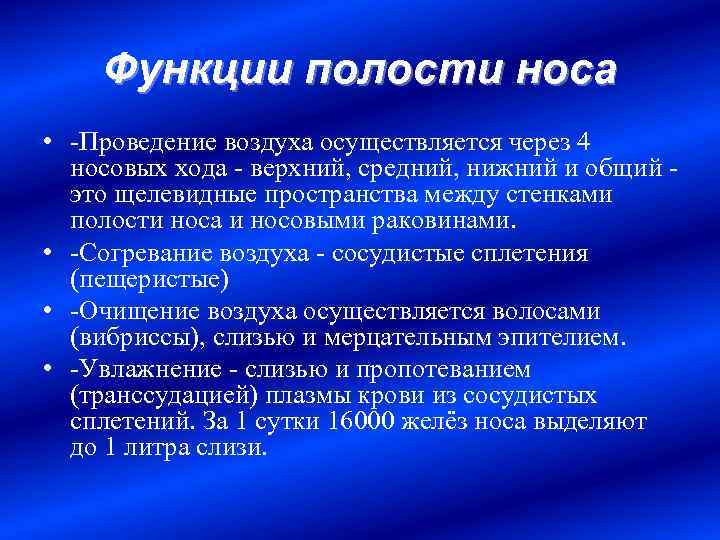 Функции полости носа

• -Проведение воздуха осуществляется через 4 носовых хода - верхний, средний, нижний и общий - это щелевидные пространства между стенками полости носа и носовыми раковинами.
• -Согревание воздуха - сосудистые сплетения (пещеристые)
• -Очищение воздуха осуществляется волосами (вибриссы), слизью и мерцательным эпителием.
• -Увлажнение - слизью и пропотеванием (транссудацией) плазмы крови из сосудистых сплетений. За 1 сутки 16000 желёз носа выделяют до 1 литра слизи.